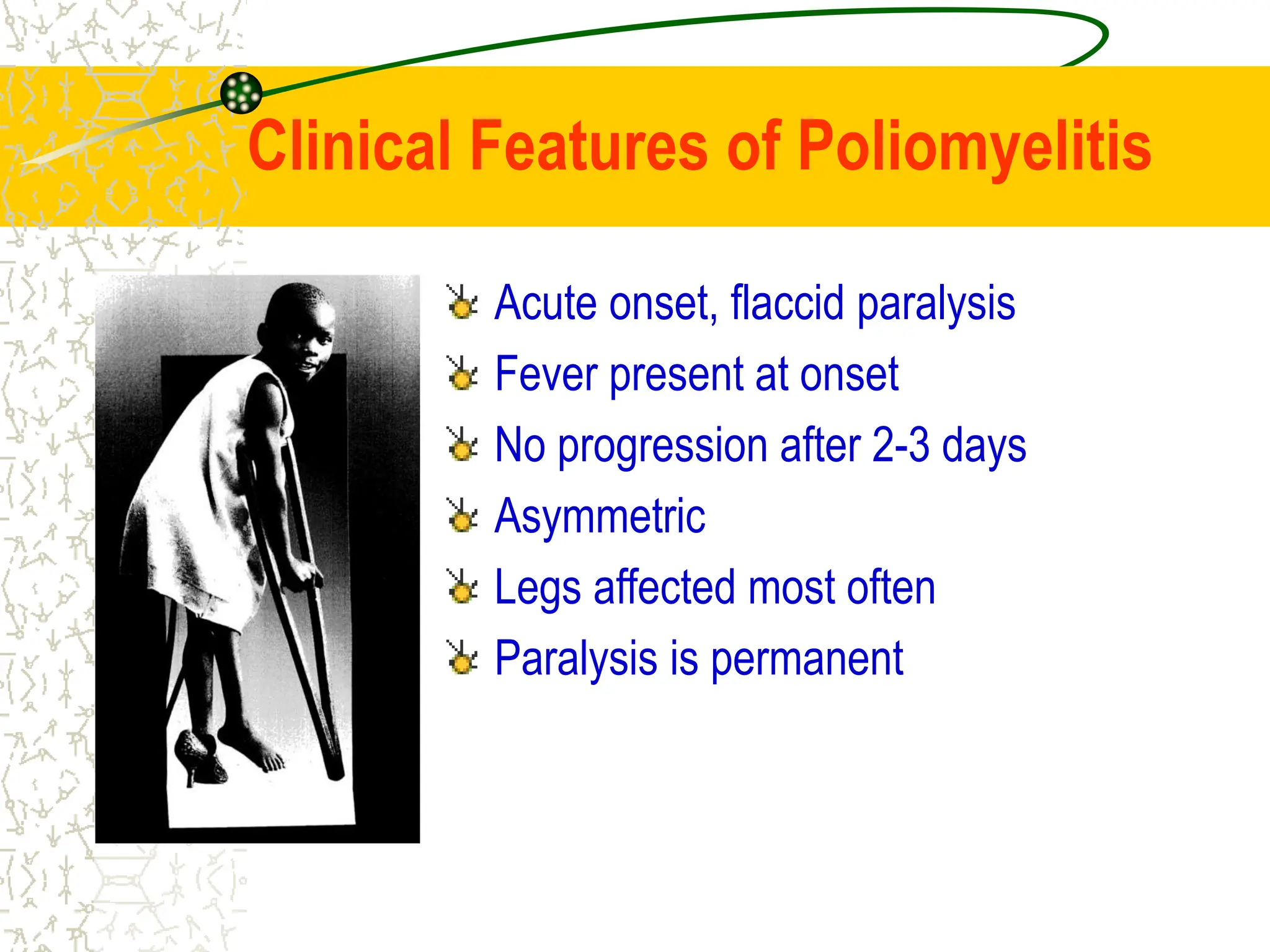 Clinical Features of Poliomyelitis

Acute onset, flaccid paralysis
Fever present at onset
No progression after 2-3 days
Asymmetric
Legs affected most often
Paralysis is permanent